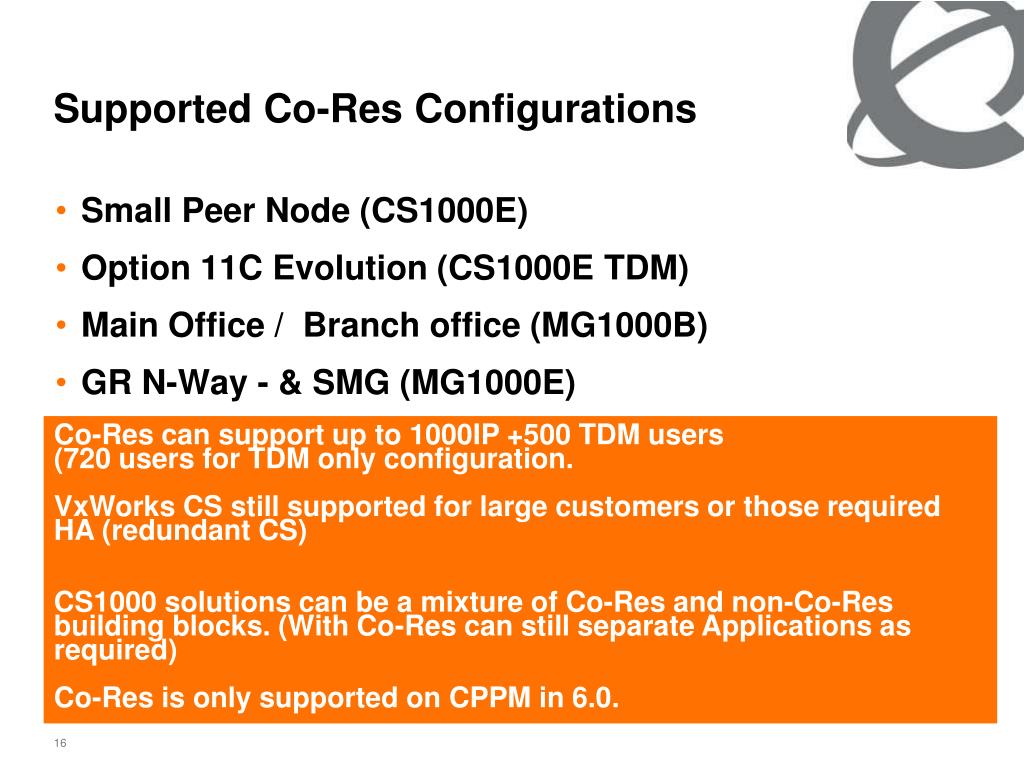 Supported Co-Res Configurations

• Small Peer Node (CS1000E)
• Option 11C Evolution (CS1000E TDM)
• Main Office / Branch office (MG1000B)
• GR N-Way - & SMG (MG1000E)

Co-Res can support up to 1000IP +500 TDM users
(720 users for TDM only configuration.

VxWorks CS still supported for large customers or those required HA (redundant CS)

CS1000 solutions can be a mixture of Co-Res and non-Co-Res building blocks. (With Co-Res can still separate Applications as required)

Co-Res is only supported on CPPM in 6.0.

16